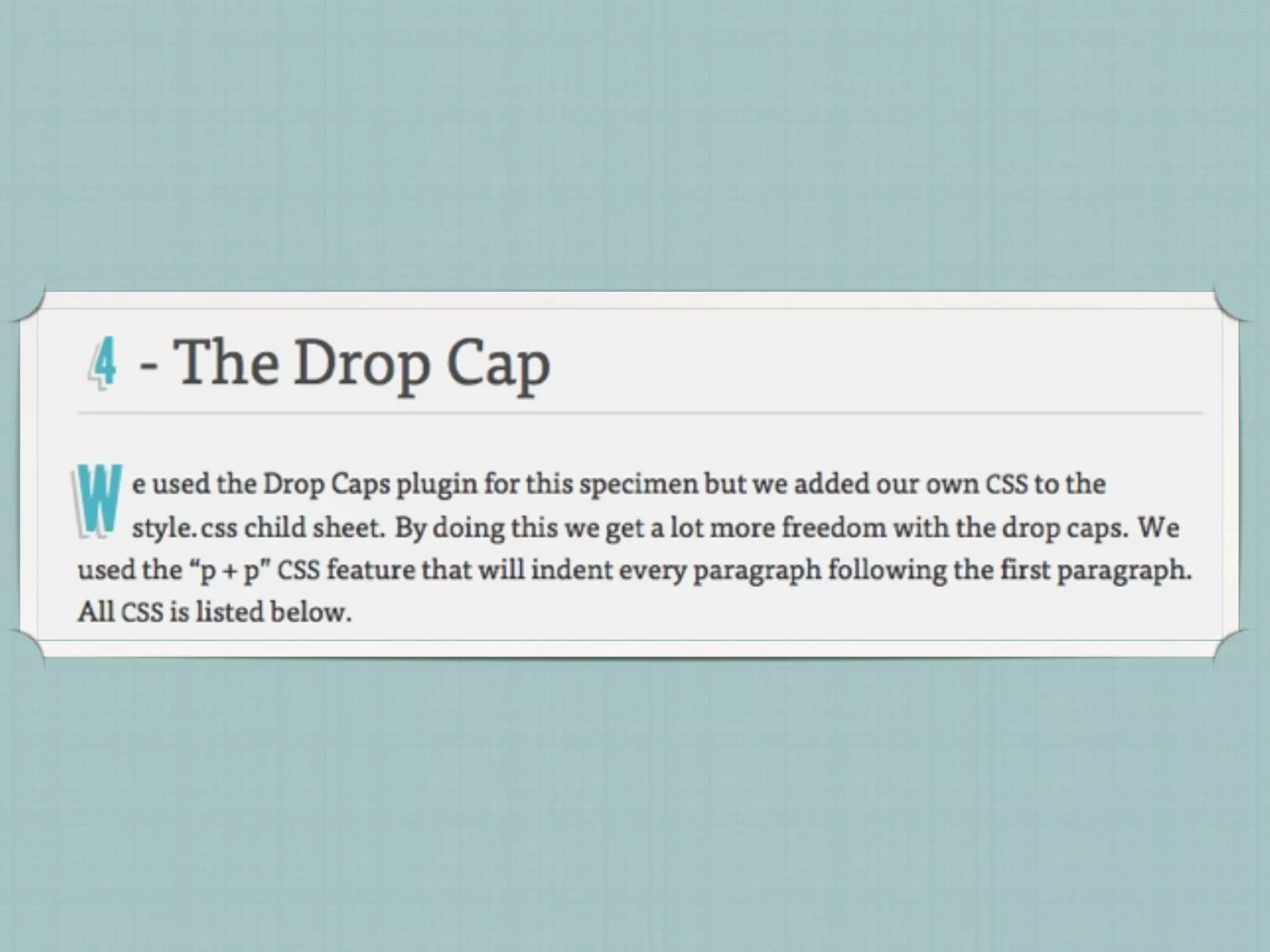 4 - The Drop Cap

We used the Drop Caps plugin for this specimen but we added our own CSS to the style.css child sheet. By doing this we get a lot more freedom with the drop caps. We used the “p + p” CSS feature that will indent every paragraph following the first paragraph. All CSS is listed below.